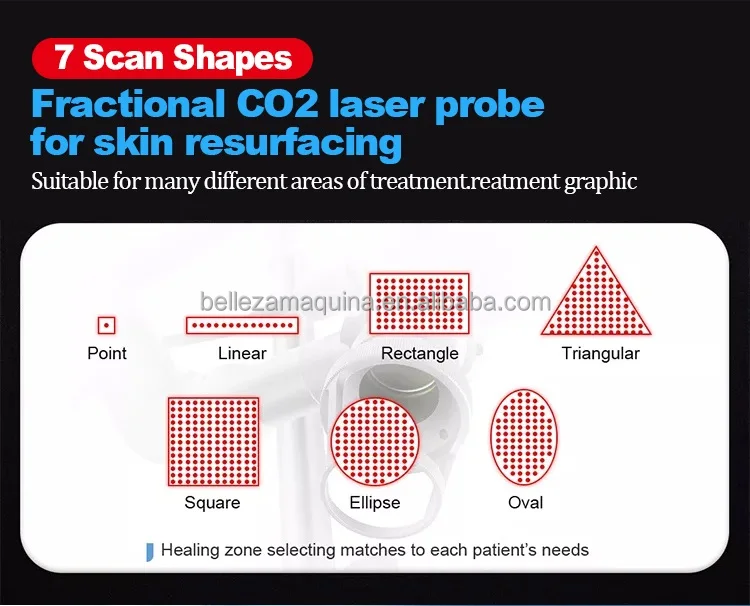 7 Scan Shapes

Fractional CO2 laser probe for skin resurfacing

Suitable for many different areas of treatment.reatment graphic

bellezamaquina.en.alibaba.com

Point

Linear

Rectangle

Triangular

Square

Ellipse

Oval

Healing zone selecting matches to each patient's needs